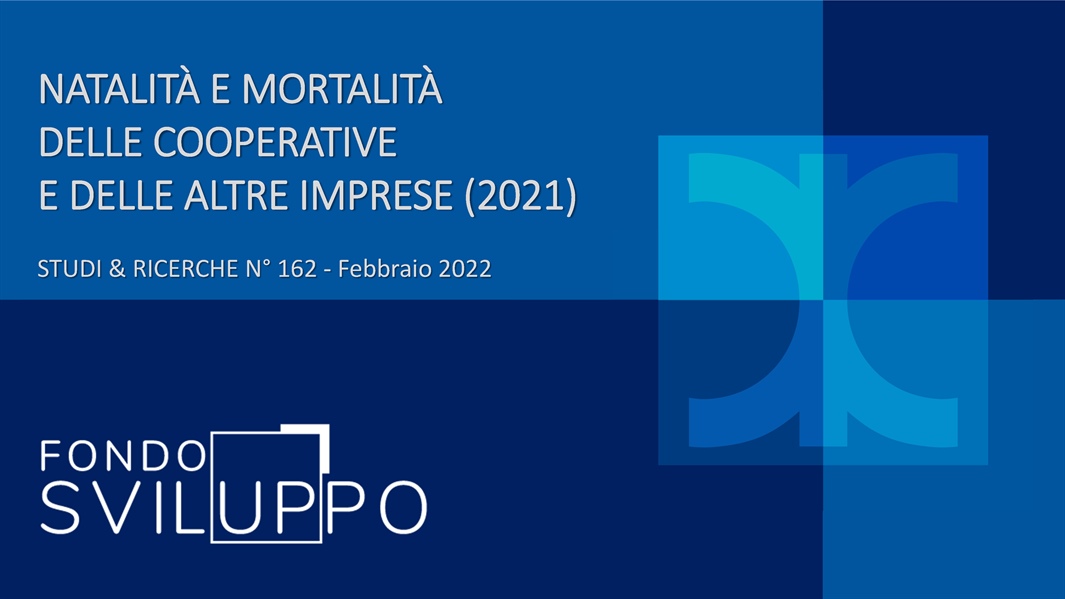 NATALITÀ E MORTALITÀ
DELLE COOPERATIVE
E DELLE ALTRE IMPRESE (2021)

STUDI & RICERCHE N° 162 - Febbraio 2022

FONDO
SVILUPPO